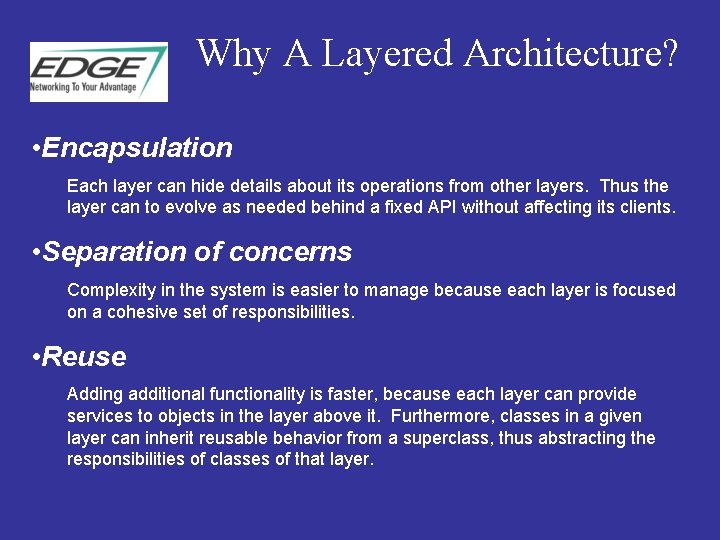 EDGE
Networking To Your Advantage

Why A Layered Architecture?

•Encapsulation

Each layer can hide details about its operations from other layers. Thus the layer can to evolve as needed behind a fixed API without affecting its clients.

•Separation of concerns

Complexity in the system is easier to manage because each layer is focused on a cohesive set of responsibilities.

•Reuse

Adding additional functionality is faster, because each layer can provide services to objects in the layer above it. Furthermore, classes in a given layer can inherit reusable behavior from a superclass, thus abstracting the responsibilities of classes of that layer.